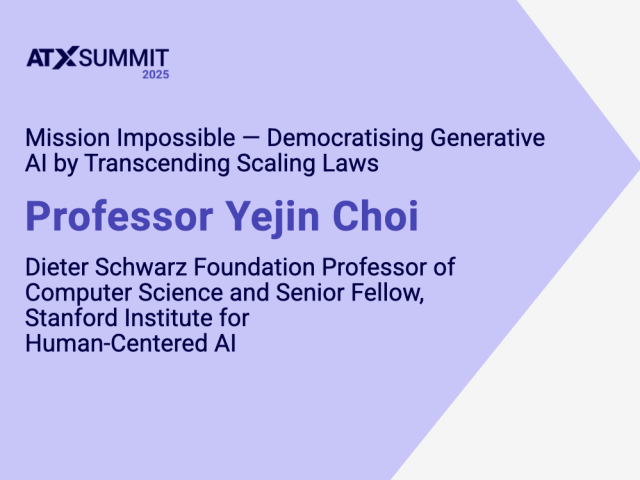 ATXSUMMIT
2025

Mission Impossible — Democratising Generative AI by Transcending Scaling Laws

Professor Yejin Choi

Dieter Schwarz Foundation Professor of Computer Science and Senior Fellow, Stanford Institute for Human-Centered AI